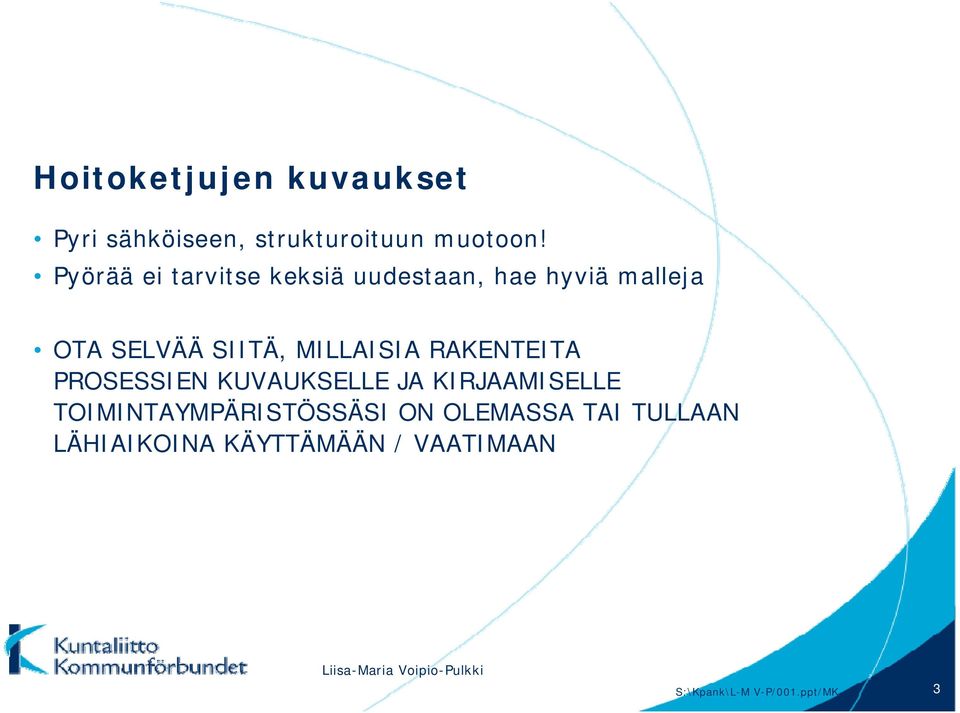 Hoitoketjujen kuvaukset

• Pyri sähköiseen, strukturoituun muotoon!
• Pyörää ei tarvitse keksiä uudestaan, hae hyviä malleja

• OTA SELVÄÄ SIITÄ, MILLAISIA RAKENTEITA PROSESSIEN KUVAUKSELLE JA KIRJAAMISELLE TOIMINTAYMPÄRISTÖSSÄSI ON OLEMASSA TAI TULLAAN LÄHIAIKOINA KÄYTTÄMÄÄN / VAATIMAAN

Kuntaliitto
Kommunförbundet

Liisa-Maria Voipio-Pulkki

S:\Kpank\L-M V-P/001.ppt/MK

3